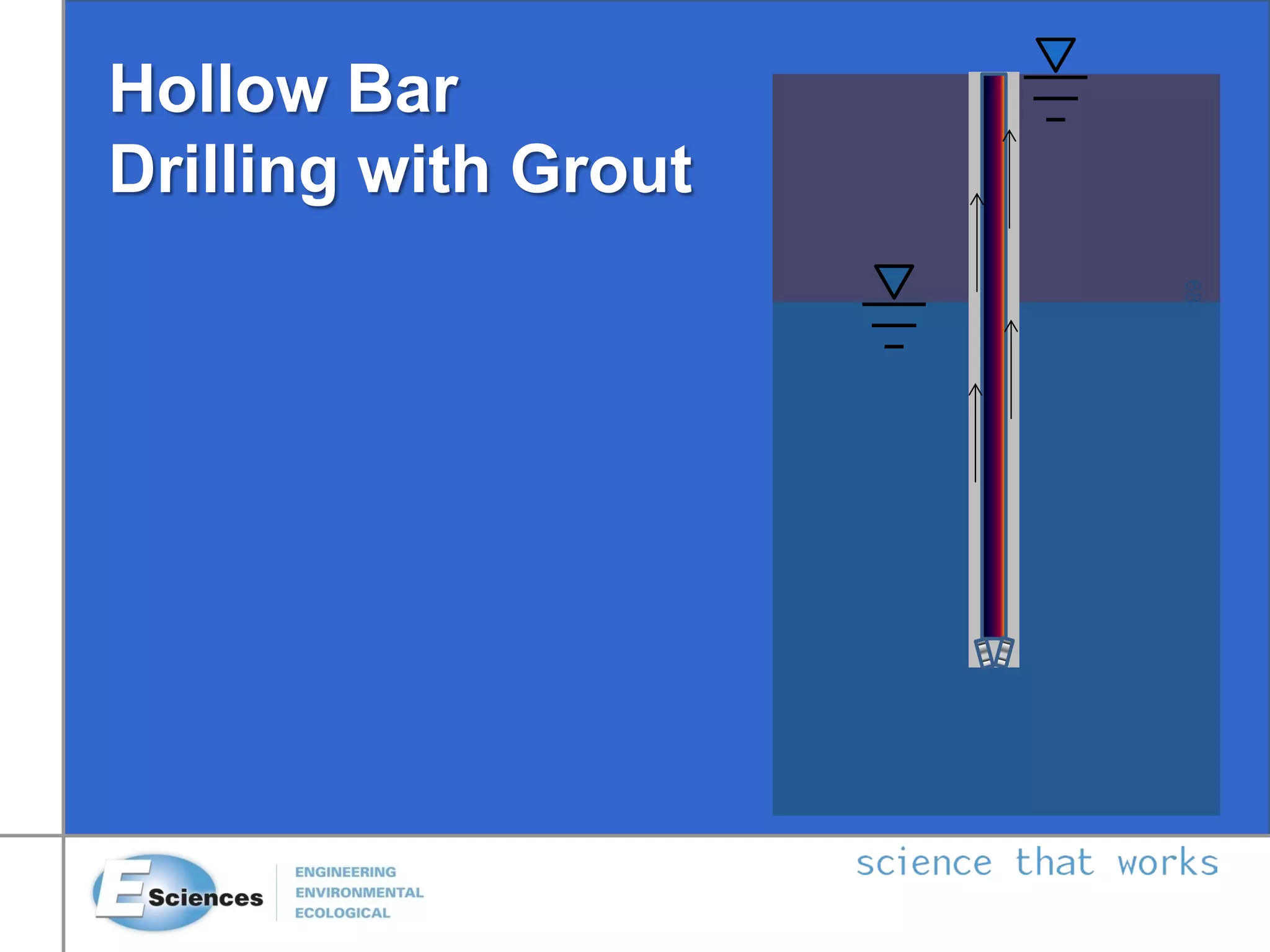 Hollow Bar
Drilling with Grout

E Sciences

ENGINEERING
ENVIRONMENTAL
ECOLOGICAL

science that works